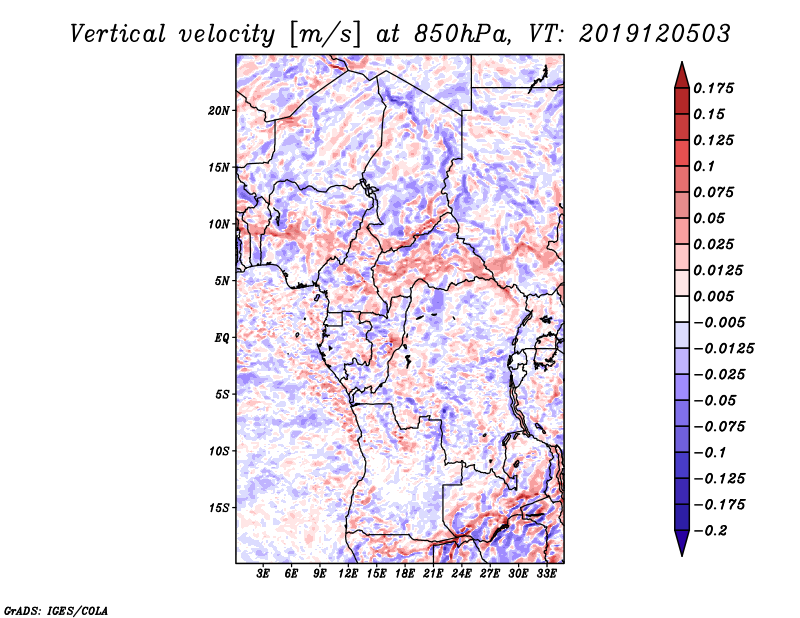 Vertical velocity [m/s] at 850hPa, VT: 2019120503

20N
15N
10N
5N
EQ
5S
10S
15S

3E 6E 9E 12E 15E 18E 21E 24E 27E 30E 33E

0.175
0.15
0.125
0.1
0.075
0.05
0.025
0.0125
0.005
−0.005
−0.0125
−0.025
−0.05
−0.075
−0.1
−0.125
−0.175
−0.2

GrADS: IGES/COLA